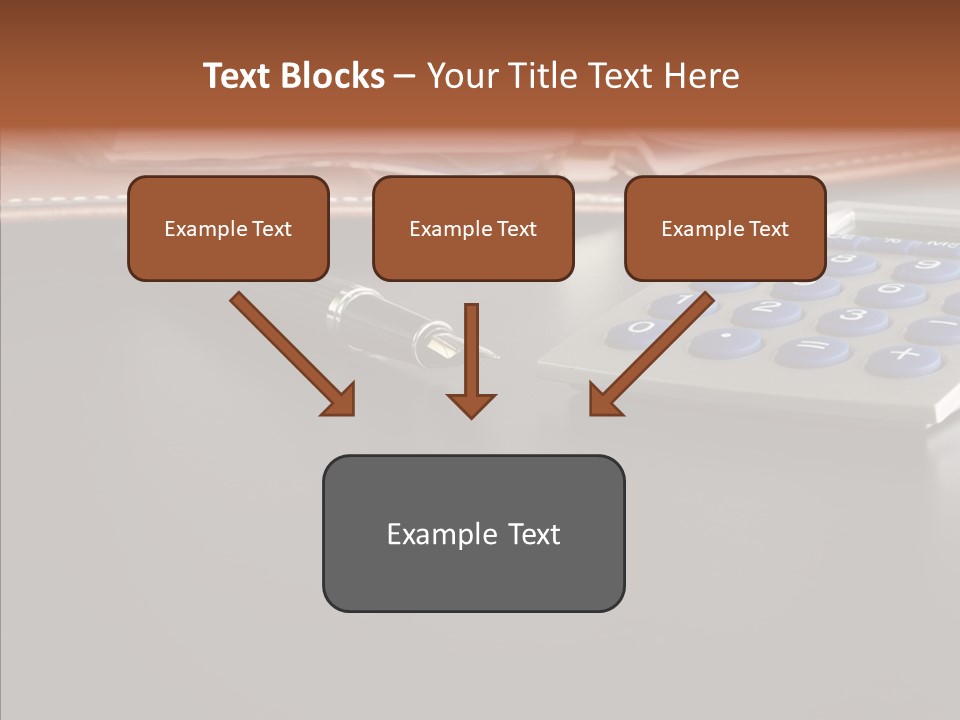 Text Blocks – Your Title Text Here

Example Text

Example Text

Example Text

Example Text